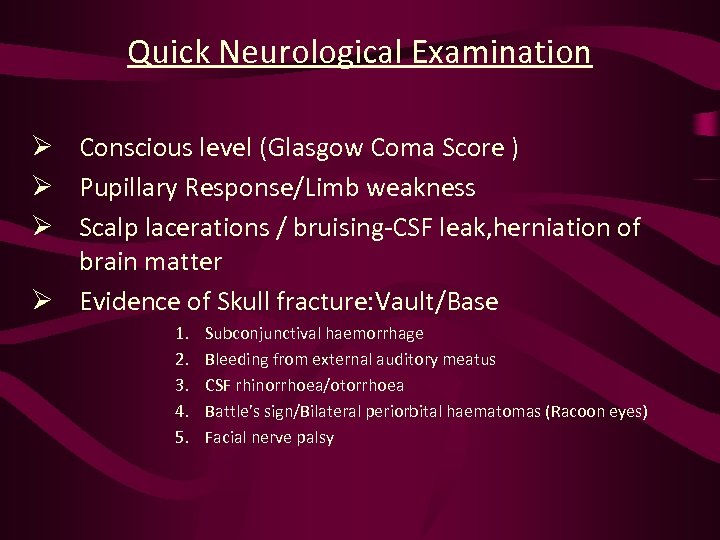 Quick Neurological Examination

➢ Conscious level (Glasgow Coma Score )
➢ Pupillary Response/Limb weakness
➢ Scalp lacerations / bruising-CSF leak,herniation of brain matter
➢ Evidence of Skull fracture:Vault/Base

1. Subconjunctival haemorrhage
2. Bleeding from external auditory meatus
3. CSF rhinorrhoea/otorrhoea
4. Battle's sign/Bilateral periorbital haematomas (Racoon eyes)
5. Facial nerve palsy